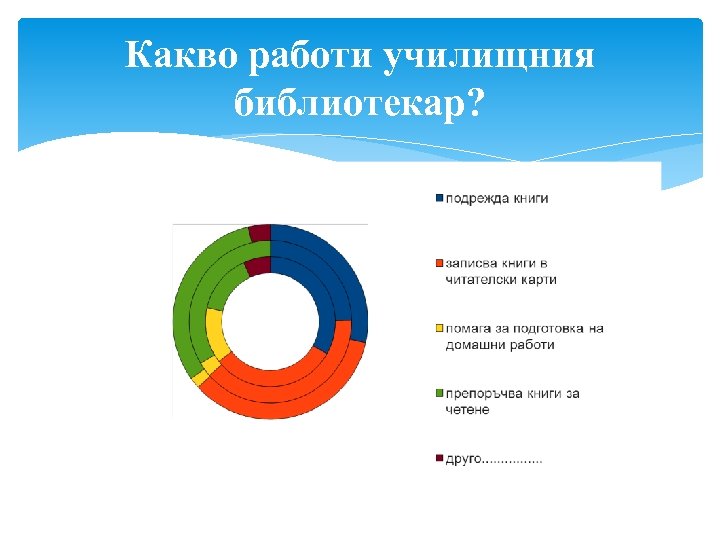 Какво работи училищния библиотекар?

подрежда книги

записва книги в читателски карти

помага за подготовка на домашни работи

препоръчва книги за четене

друго...............